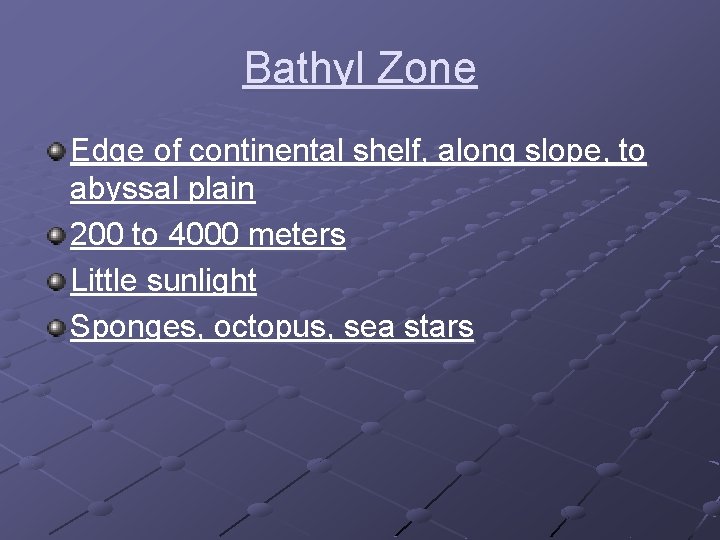 Bathyl Zone

Edge of continental shelf, along slope, to abyssal plain

200 to 4000 meters

Little sunlight

Sponges, octopus, sea stars